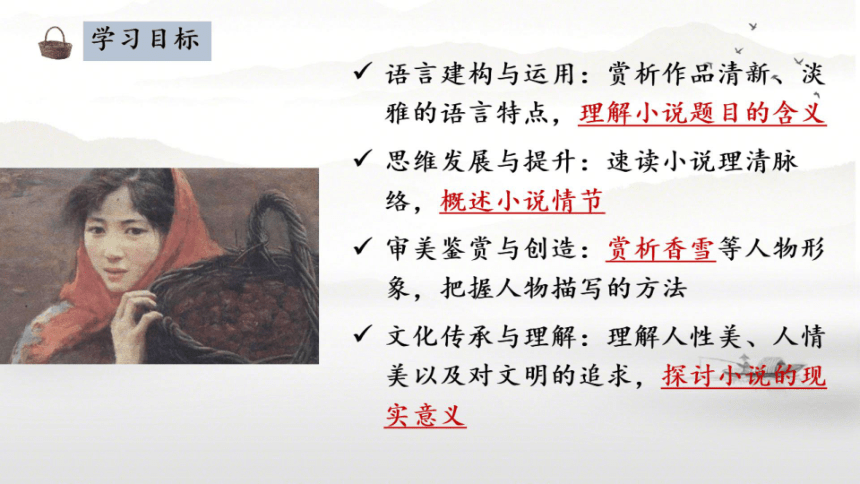 学习目标

✓ 语言建构与运用：赏析作品清新、淡雅的语言特点，理解小说题目的含义

✓ 思维发展与提升：速读小说理清脉络，概述小说情节

✓ 审美鉴赏与创造：赏析香雪等人物形象，把握人物描写的方法

✓ 文化传承与理解：理解人性美、人情美以及对文明的追求，探讨小说的现实意义